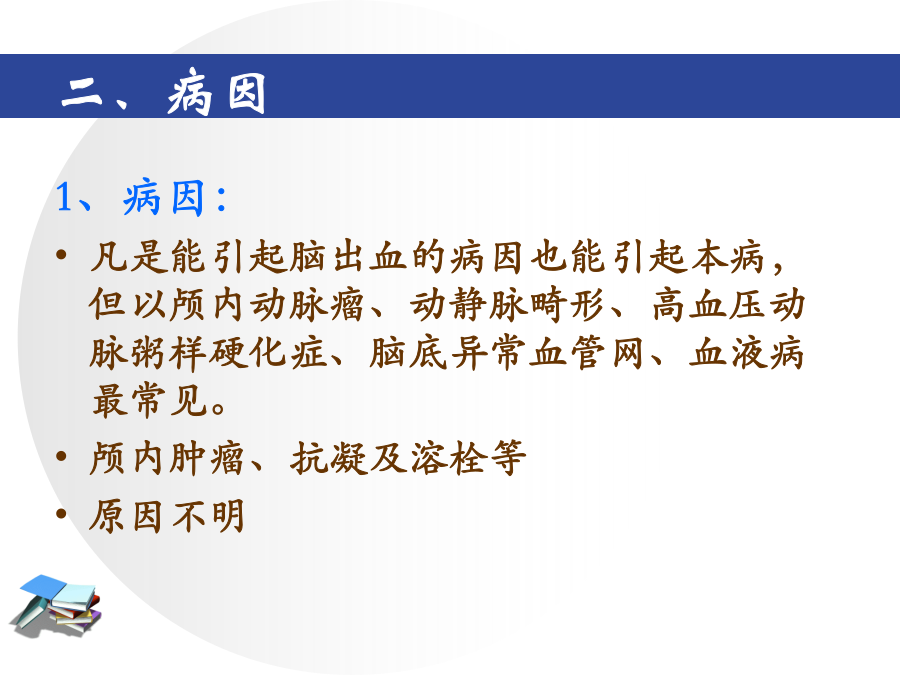 二、病因

1、病因：

• 凡是能引起脑出血的病因也能引起本病，但以颅内动脉瘤、动静脉畸形、高血压动脉粥样硬化症、脑底异常血管网、血液病最常见。

• 颅内肿瘤、抗凝及溶栓等

• 原因不明